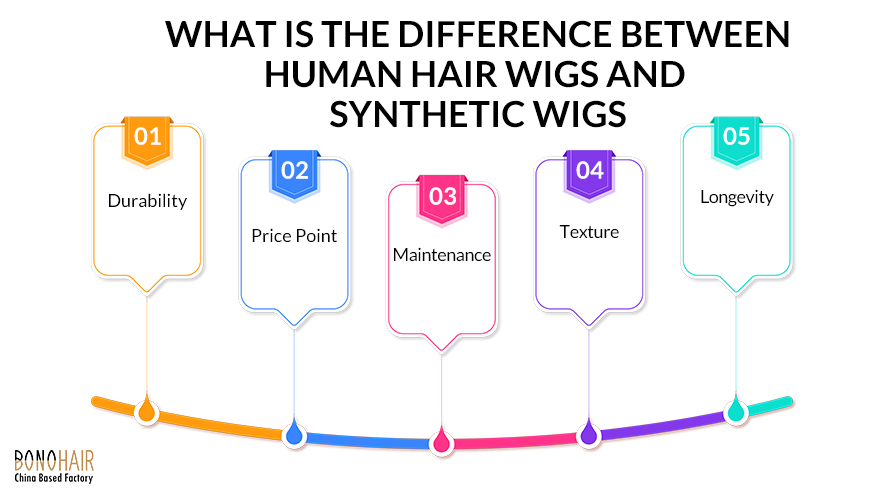 WHAT IS THE DIFFERENCE BETWEEN HUMAN HAIR WIGS AND SYNTHETIC WIGS

01
Durability

02
Price Point

03
Maintenance

04
Texture

05
Longevity

BONOHAIR
China Based Factory